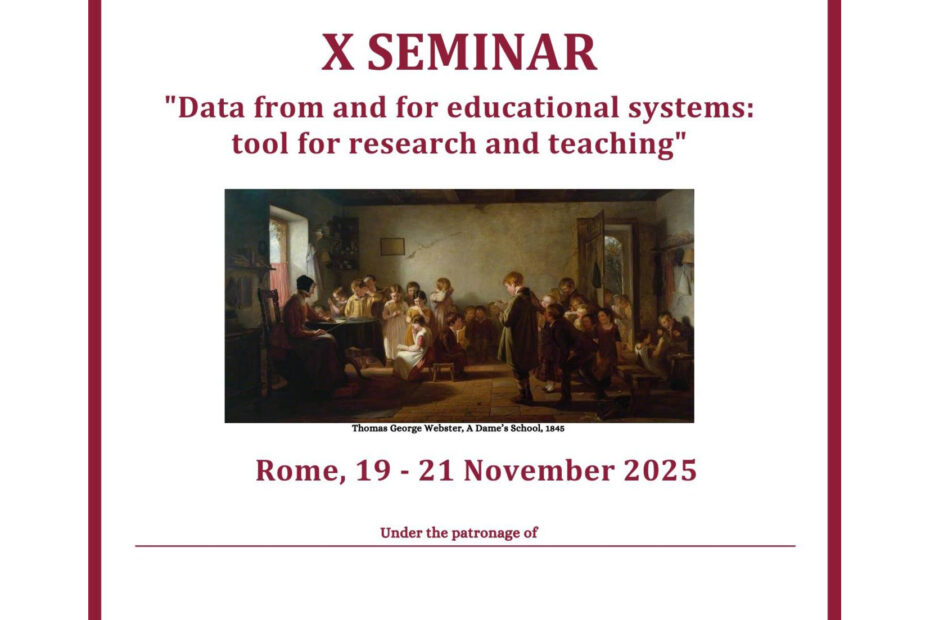 X SEMINAR

"Data from and for educational systems: tool for research and teaching"

Thomas George Webster, A Dame's School, 1845

Rome, 19 - 21 November 2025

Under the patronage of